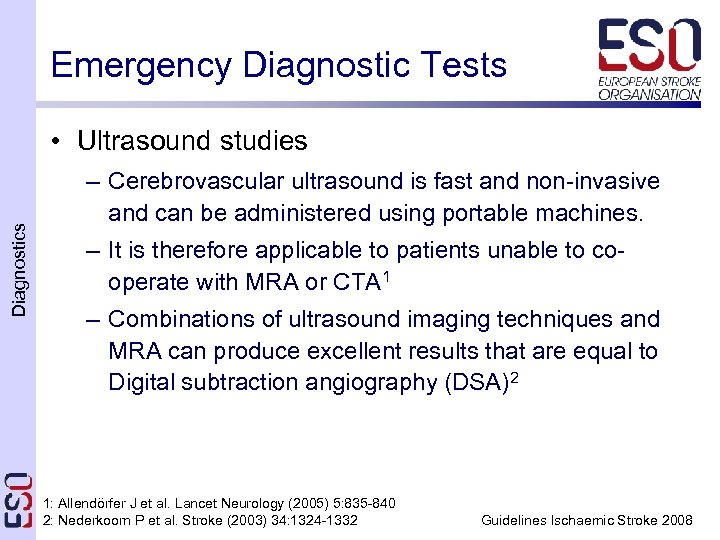 Emergency Diagnostic Tests

ESO
EUROPEAN STROKE ORGANISATION

Diagnostics

• Ultrasound studies
– Cerebrovascular ultrasound is fast and non-invasive and can be administered using portable machines.
– It is therefore applicable to patients unable to co-operate with MRA or CTA$^1$
– Combinations of ultrasound imaging techniques and MRA can produce excellent results that are equal to Digital subtraction angiography (DSA)$^2$

ESO

1: Allendörfer J et al. Lancet Neurology (2005) 5:835-840
2: Nederkoorn P et al. Stroke (2003) 34:1324-1332

Guidelines Ischaemic Stroke 2008